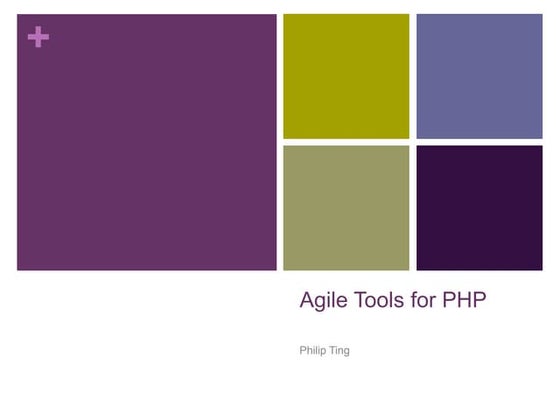 +

Agile Tools for PHP

Philip Ting